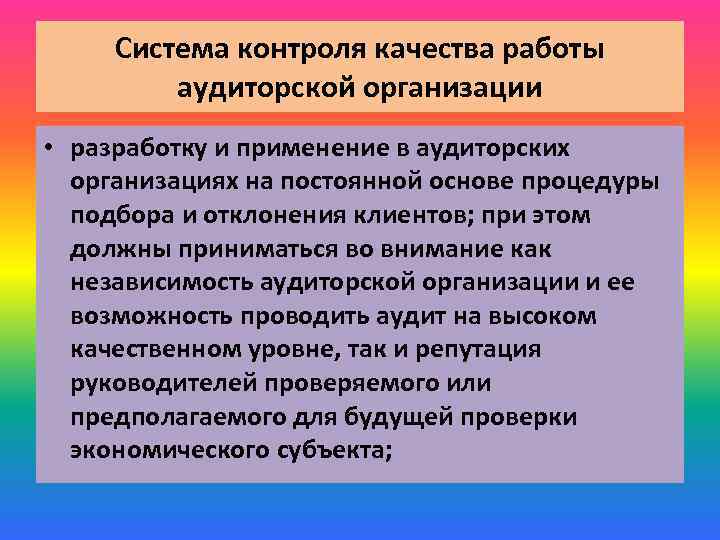 Система контроля качества работы аудиторской организации

• разработку и применение в аудиторских организациях на постоянной основе процедуры подбора и отклонения клиентов; при этом должны приниматься во внимание как независимость аудиторской организации и ее возможность проводить аудит на высоком качественном уровне, так и репутация руководителей проверяемого или предполагаемого для будущей проверки экономического субъекта;